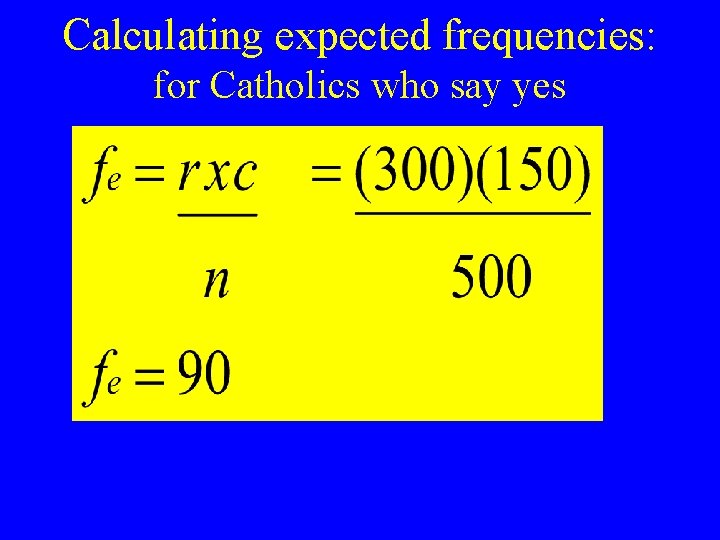 Calculating expected frequencies:
for Catholics who say yes

$f_e = \frac{r x c}{n} = \frac{(300)(150)}{500}$

$f_e = 90$